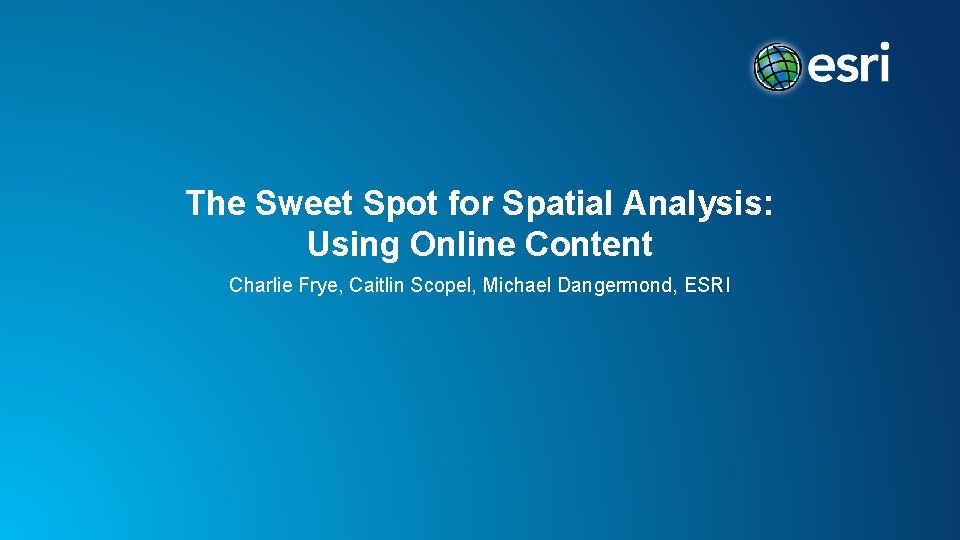 esri

The Sweet Spot for Spatial Analysis: Using Online Content

Charlie Frye, Caitlin Scopel, Michael Dangermond, ESRI